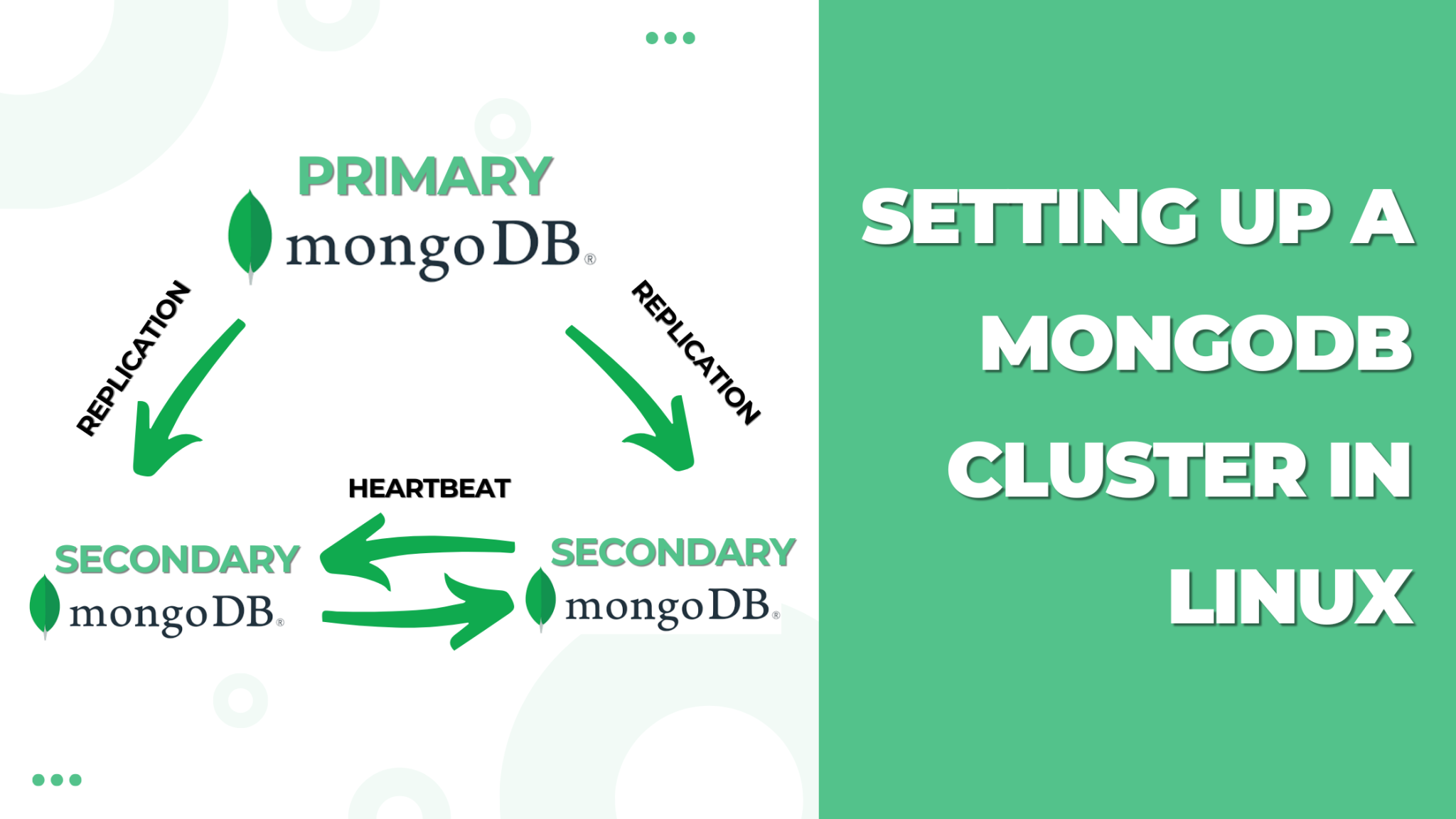 PRIMARY
mongoDB®

REPLICATION

REPLICATION

HEARTBEAT

SECONDARY
mongoDB®

SECONDARY
mongoDB®

SETTING UP A MONGODB CLUSTER IN LINUX